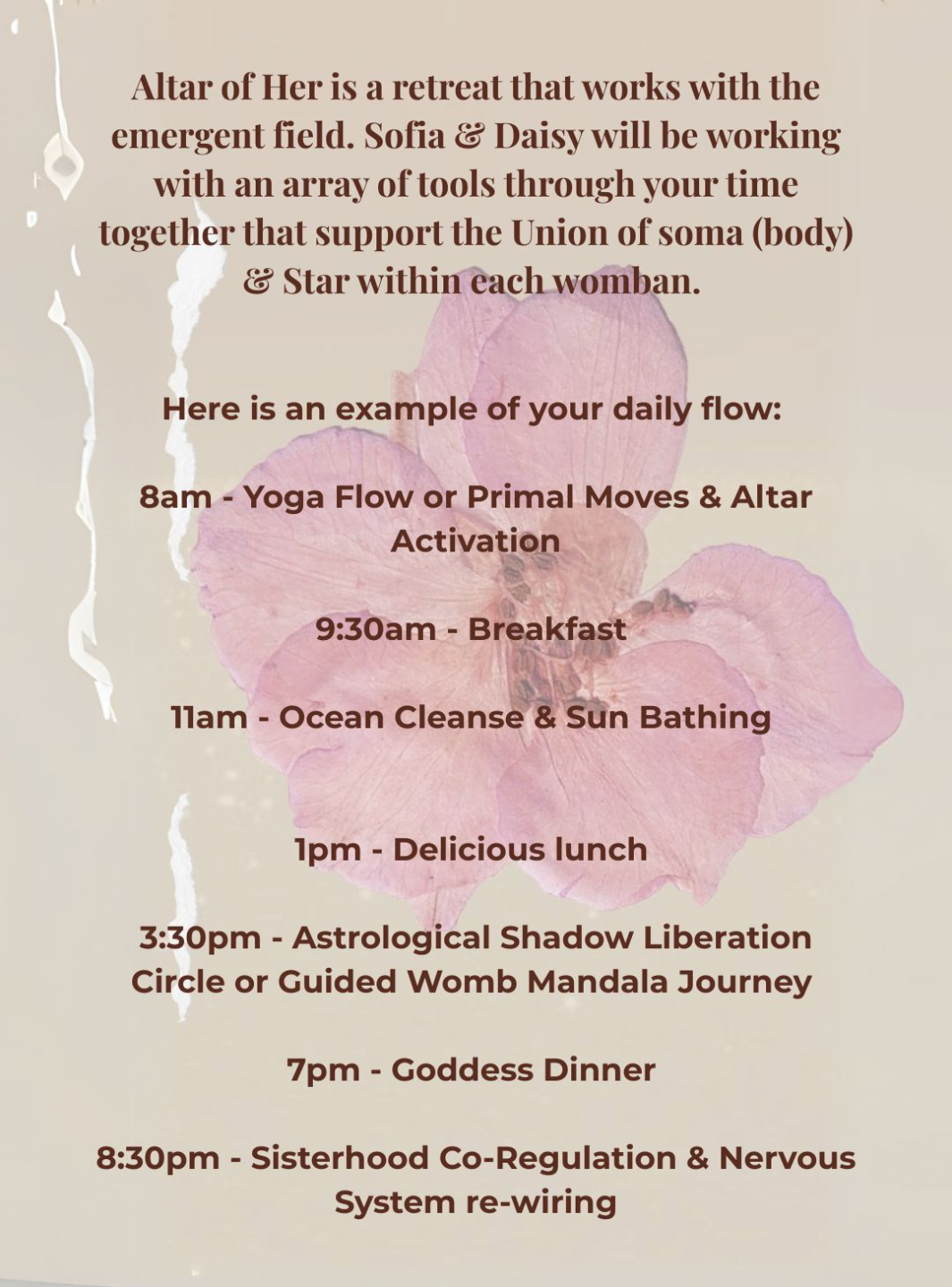 Altar of Her is a retreat that works with the emergent field. Sofia & Daisy will be working with an array of tools through your time together that support the Union of soma (body) & Star within each womban.

Here is an example of your daily flow:

8am - Yoga Flow or Primal Moves & Altar Activation

9:30am - Breakfast

11am - Ocean Cleanse & Sun Bathing

1pm - Delicious lunch

3:30pm - Astrological Shadow Liberation Circle or Guided Womb Mandala Journey

7pm - Goddess Dinner

8:30pm - Sisterhood Co-Regulation & Nervous System re-wiring